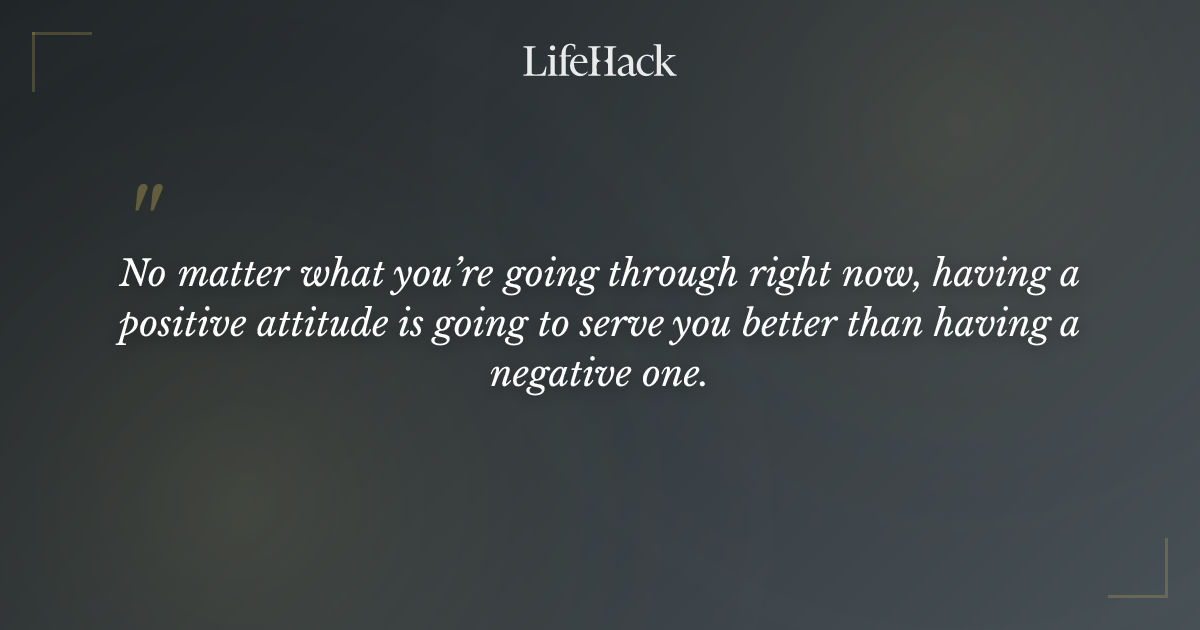 LifeHack

"

No matter what you're going through right now, having a positive attitude is going to serve you better than having a negative one.